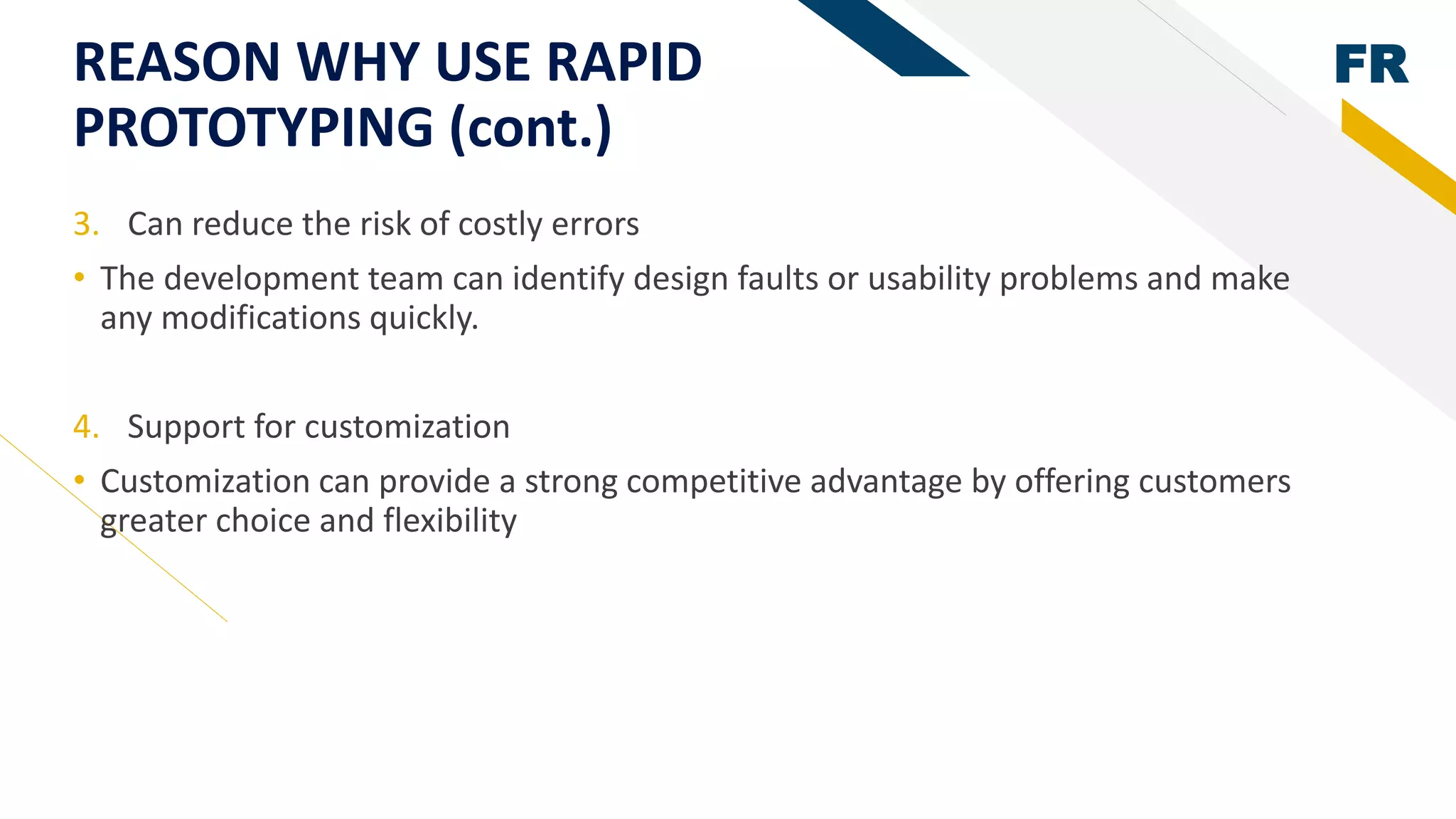 REASON WHY USE RAPID PROTOTYPING (cont.)

FR

3. Can reduce the risk of costly errors

• The development team can identify design faults or usability problems and make any modifications quickly.

4. Support for customization

• Customization can provide a strong competitive advantage by offering customers greater choice and flexibility